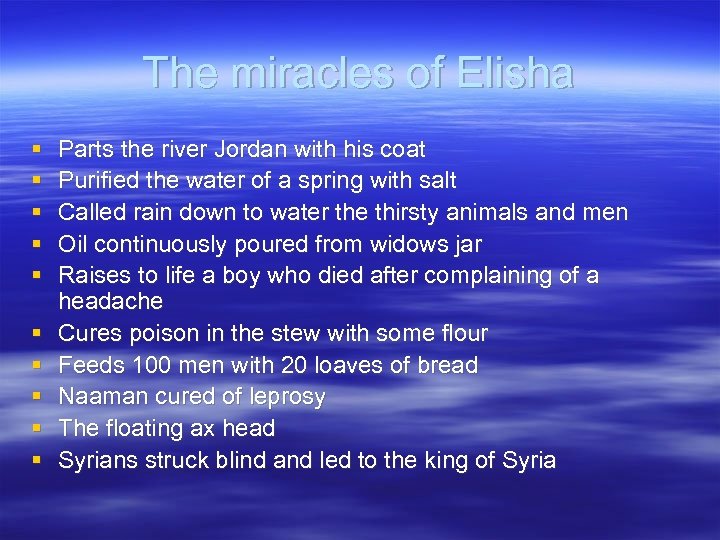 The miracles of Elisha

- Parts the river Jordan with his coat
- Purified the water of a spring with salt
- Called rain down to water the thirsty animals and men
- Oil continuously poured from widows jar
- Raises to life a boy who died after complaining of a headache
- Cures poison in the stew with some flour
- Feeds 100 men with 20 loaves of bread
- Naaman cured of leprosy
- The floating ax head
- Syrians struck blind and led to the king of Syria